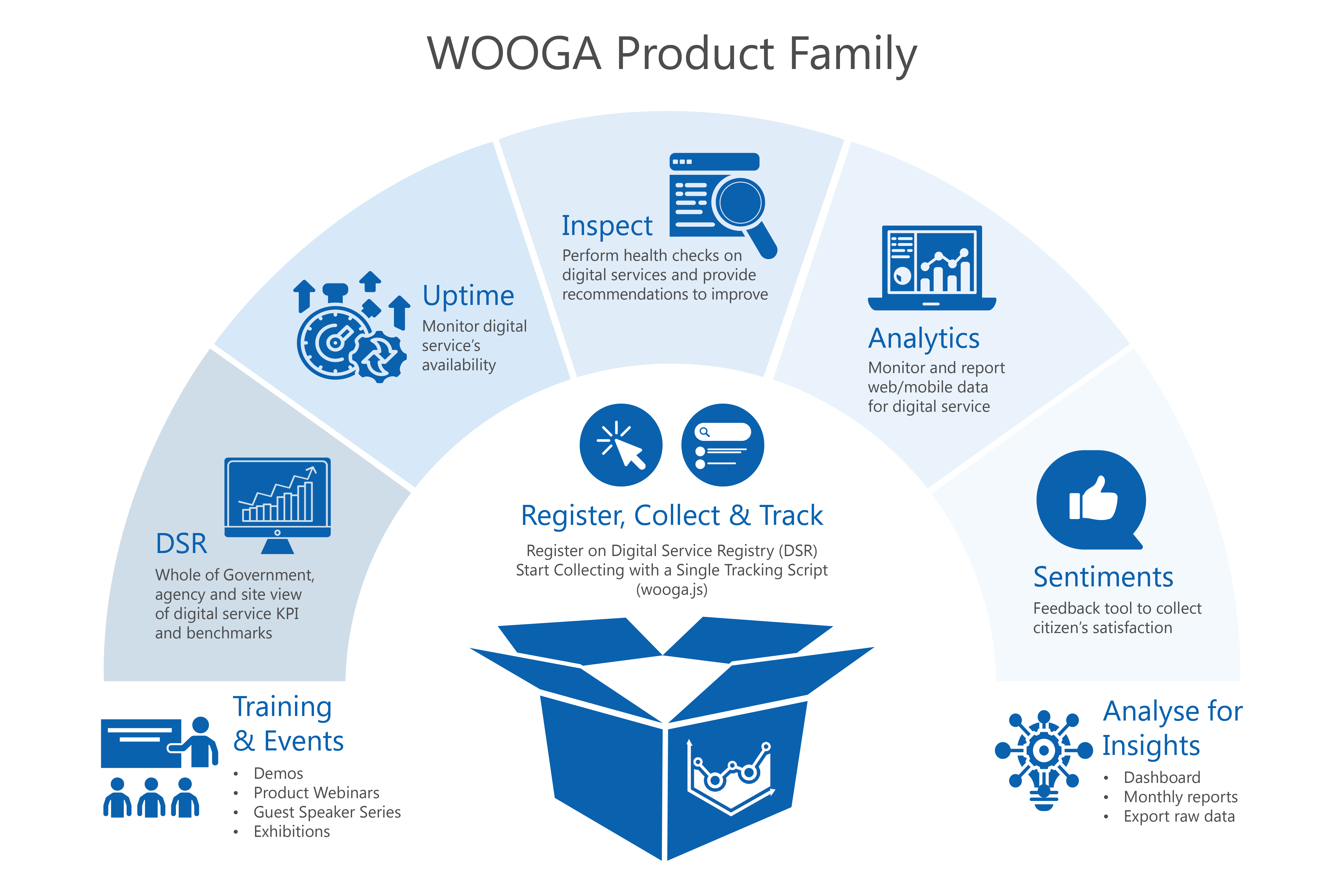 WOOGA Product Family

DSR
Whole of Government, agency and site view of digital service KPI and benchmarks

Uptime
Monitor digital service's availability

Inspect
Perform health checks on digital services and provide recommendations to improve

Analytics
Monitor and report web/mobile data for digital service

Sentiments
Feedback tool to collect citizen's satisfaction

Register, Collect & Track
Register on Digital Service Registry (DSR)
Start Collecting with a Single Tracking Script (wooga.js)

Training & Events
• Demos
• Product Webinars
• Guest Speaker Series
• Exhibitions

Analyse for Insights
• Dashboard
• Monthly reports
• Export raw data